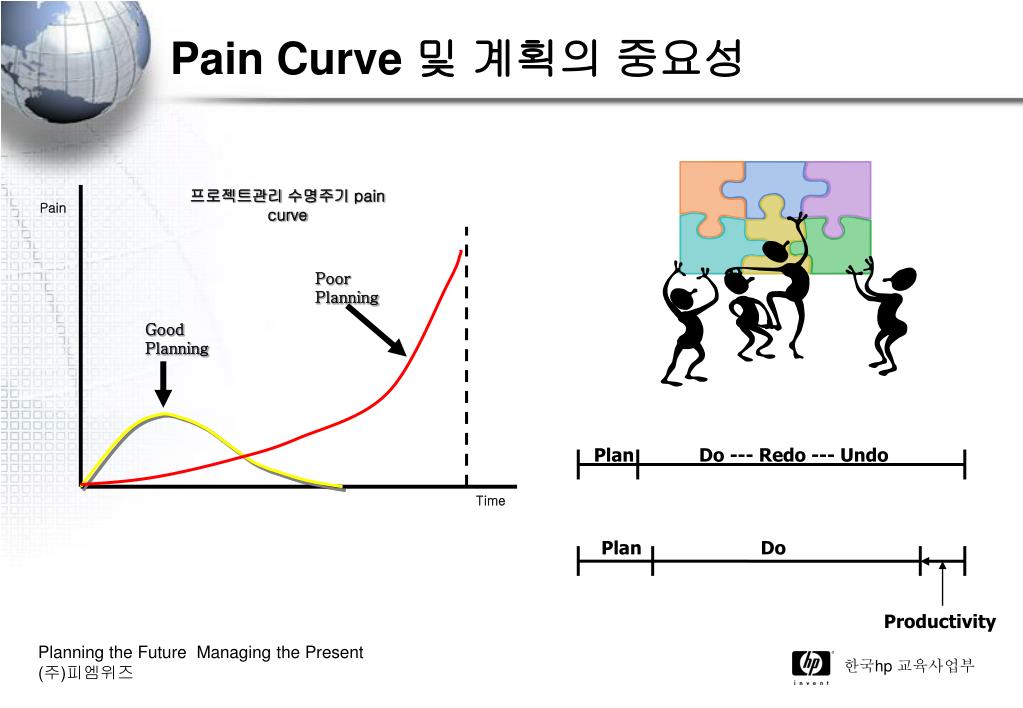 Pain Curve 및 계획의 중요성

프로젝트관리 수명주기 pain curve

Pain

Poor Planning

Good Planning

Time

Plan

Do --- Redo --- Undo

Plan

Do

Productivity

Planning the Future Managing the Present
(주)피엠위즈

hp
invent

한국hp 교육사업부